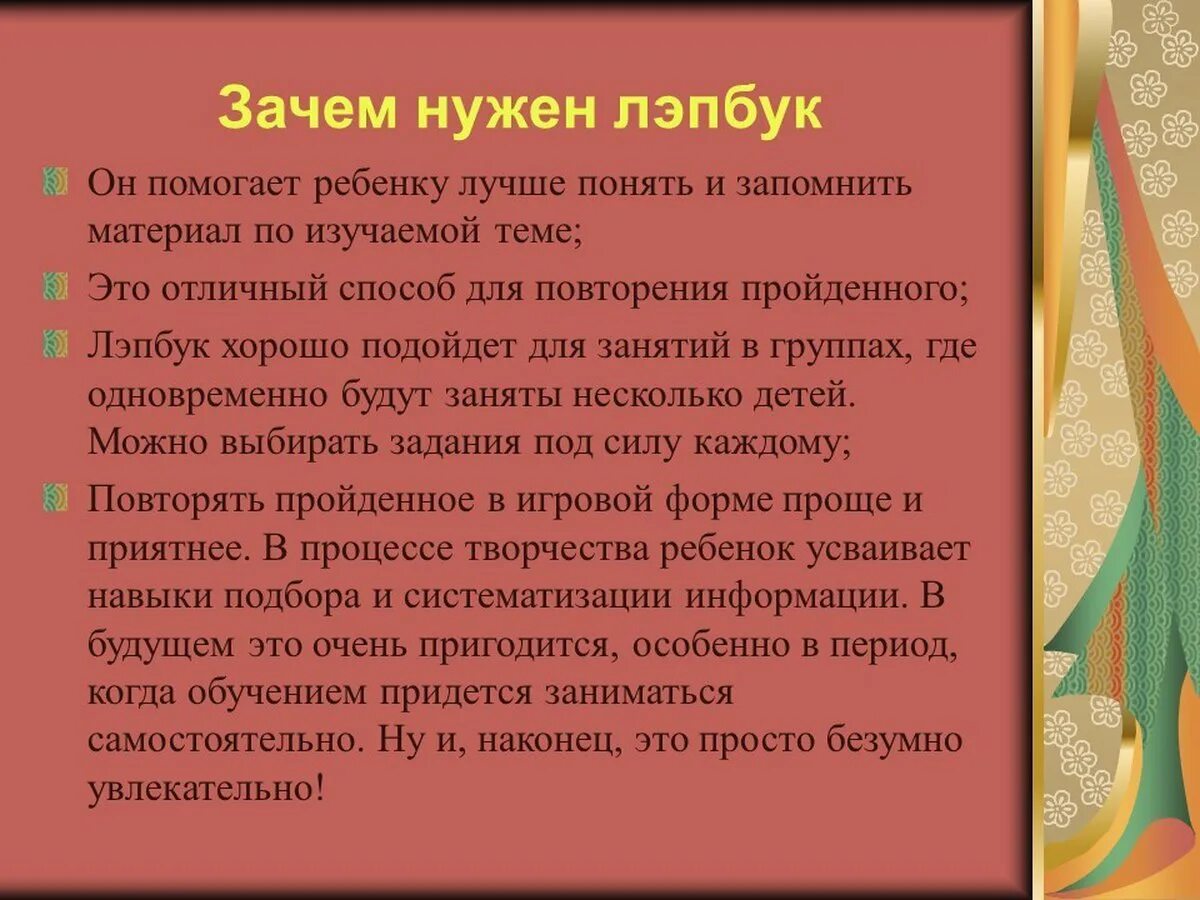 Зачем нужен лэпбук

Он помогает ребенку лучше понять и запомнить материал по изучаемой теме;

Это отличный способ для повторения пройденного;

Лэпбук хорошо подойдет для занятий в группах, где одновременно будут заняты несколько детей. Можно выбирать задания под силу каждому;

Повторять пройденное в игровой форме проще и приятнее. В процессе творчества ребенок усваивает навыки подбора и систематизации информации. В будущем это очень пригодится, особенно в период, когда обучением придется заниматься самостоятельно. Ну и, наконец, это просто безумно увлекательно!